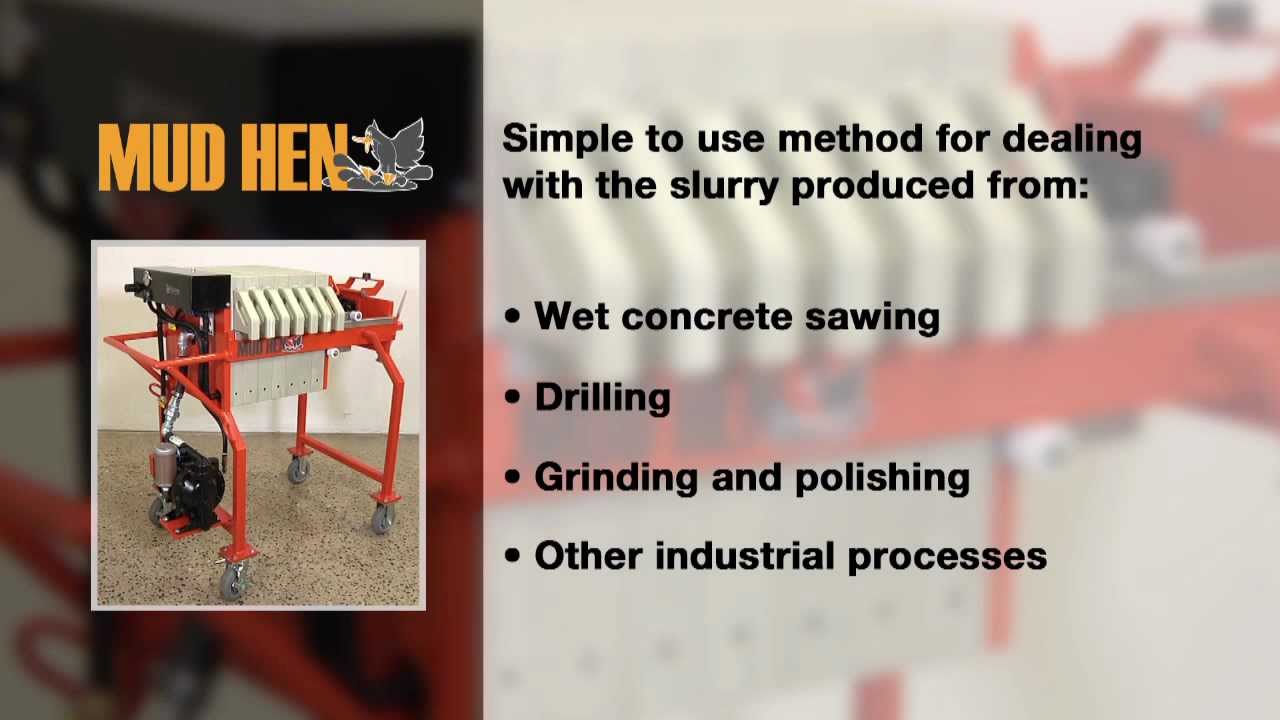 MUD HEN

Simple to use method for dealing with the slurry produced from:

• Wet concrete sawing

• Drilling

• Grinding and polishing

• Other industrial processes